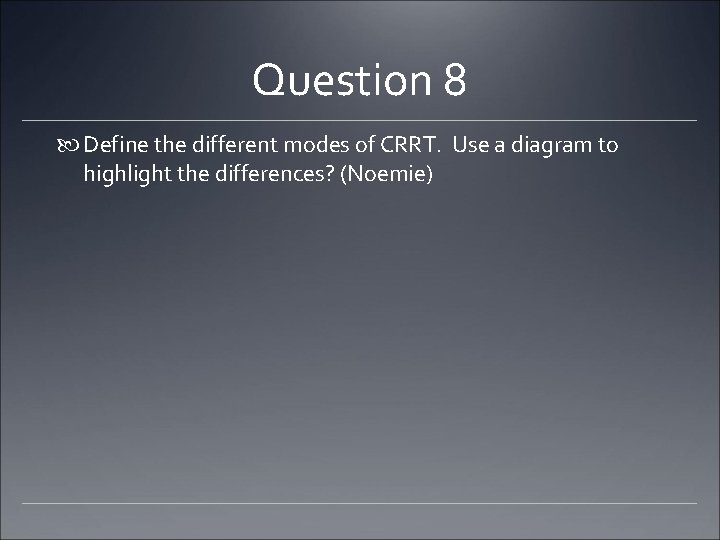 Question 8

Define the different modes of CRRT. Use a diagram to highlight the differences? (Noemie)